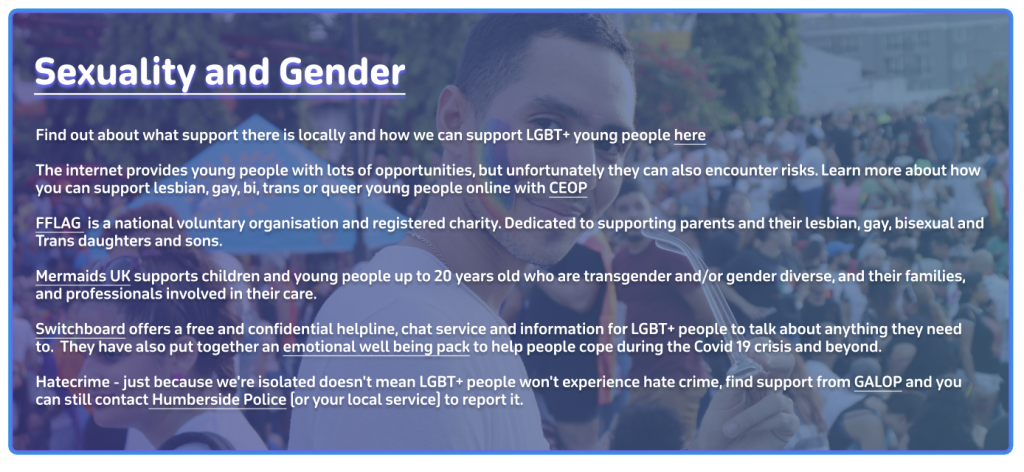 Sexuality and Gender

Find out about what support there is locally and how we can support LGBT+ young people here

The internet provides young people with lots of opportunities, but unfortunately they can also encounter risks. Learn more about how you can support lesbian, gay, bi, trans or queer young people online with CEOP

FFLAG is a national voluntary organisation and registered charity. Dedicated to supporting parents and their lesbian, gay, bisexual and Trans daughters and sons.

Mermaids UK supports children and young people up to 20 years old who are transgender and/or gender diverse, and their families, and professionals involved in their care.

Switchboard offers a free and confidential helpline, chat service and information for LGBT+ people to talk about anything they need to. They have also put together an emotional well being pack to help people cope during the Covid 19 crisis and beyond.

Hatecrime - just because we're isolated doesn't mean LGBT+ people won't experience hate crime, find support from GALOP and you can still contact Humberside Police (or your local service) to report it.